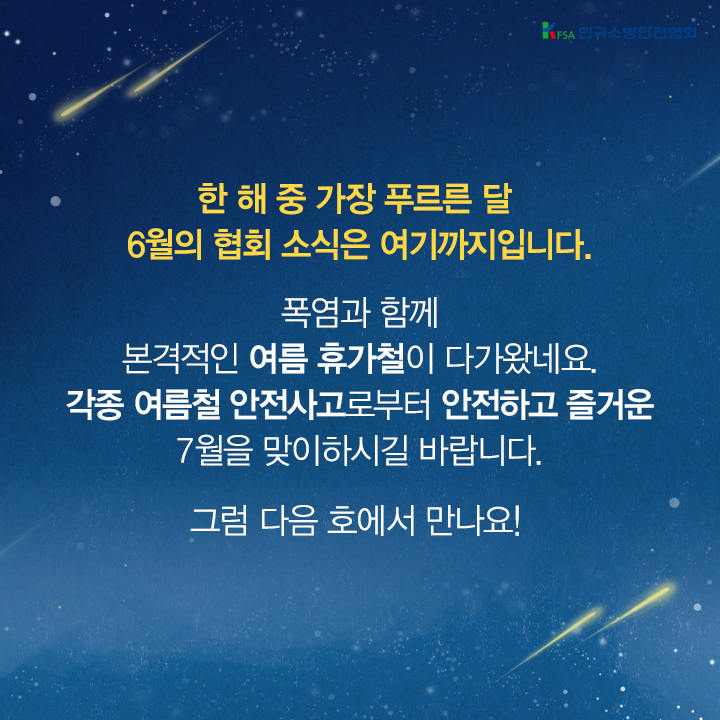 KFSA 한국소방안전협회

한 해 중 가장 푸르른 달
6월의 협회 소식은 여기까지입니다.

폭염과 함께
본격적인 여름 휴가철이 다가왔네요.
각종 여름철 안전사고로부터 안전하고 즐거운
7월을 맞이하시길 바랍니다.

그럼 다음 호에서 만나요!